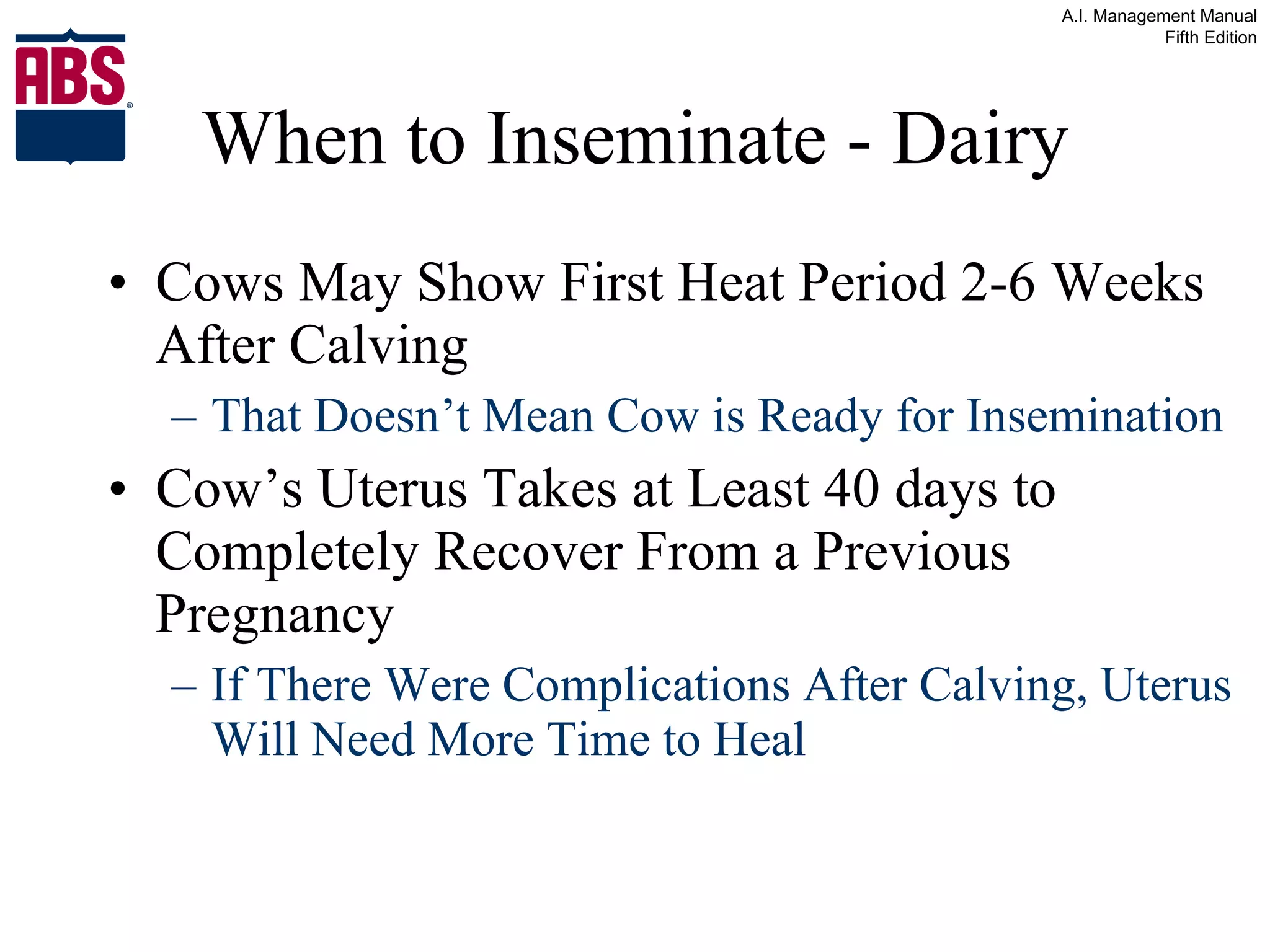 A.I. Management Manual
Fifth Edition

ABS®

When to Inseminate - Dairy

• Cows May Show First Heat Period 2-6 Weeks After Calving
– That Doesn’t Mean Cow is Ready for Insemination
• Cow’s Uterus Takes at Least 40 days to Completely Recover From a Previous Pregnancy
– If There Were Complications After Calving, Uterus Will Need More Time to Heal